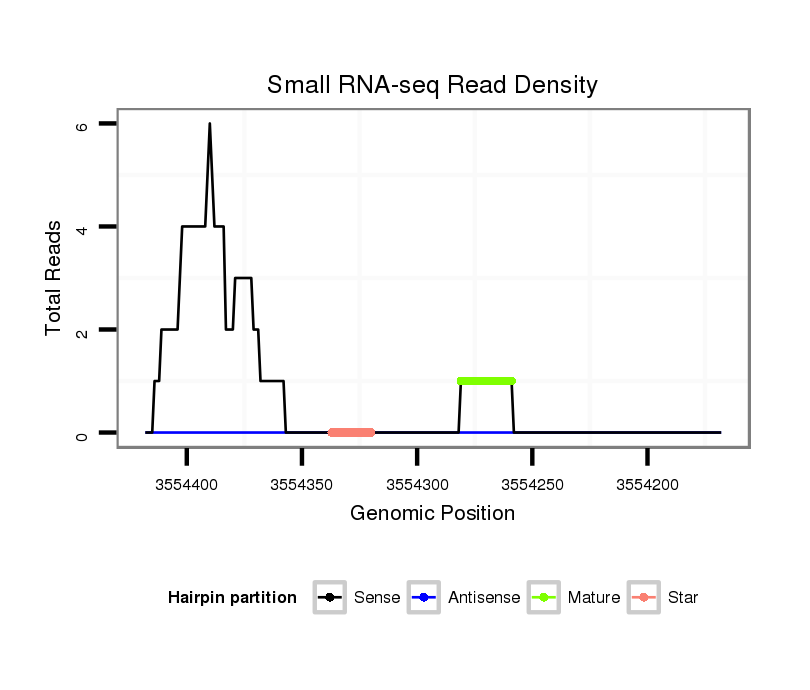 Small RNA-seq Read Density

Total Reads

6
4
2
0

3554400
3554350
3554300
3554250
3554200

Genomic Position

Hairpin partition
Sense
Antisense
Mature
Star